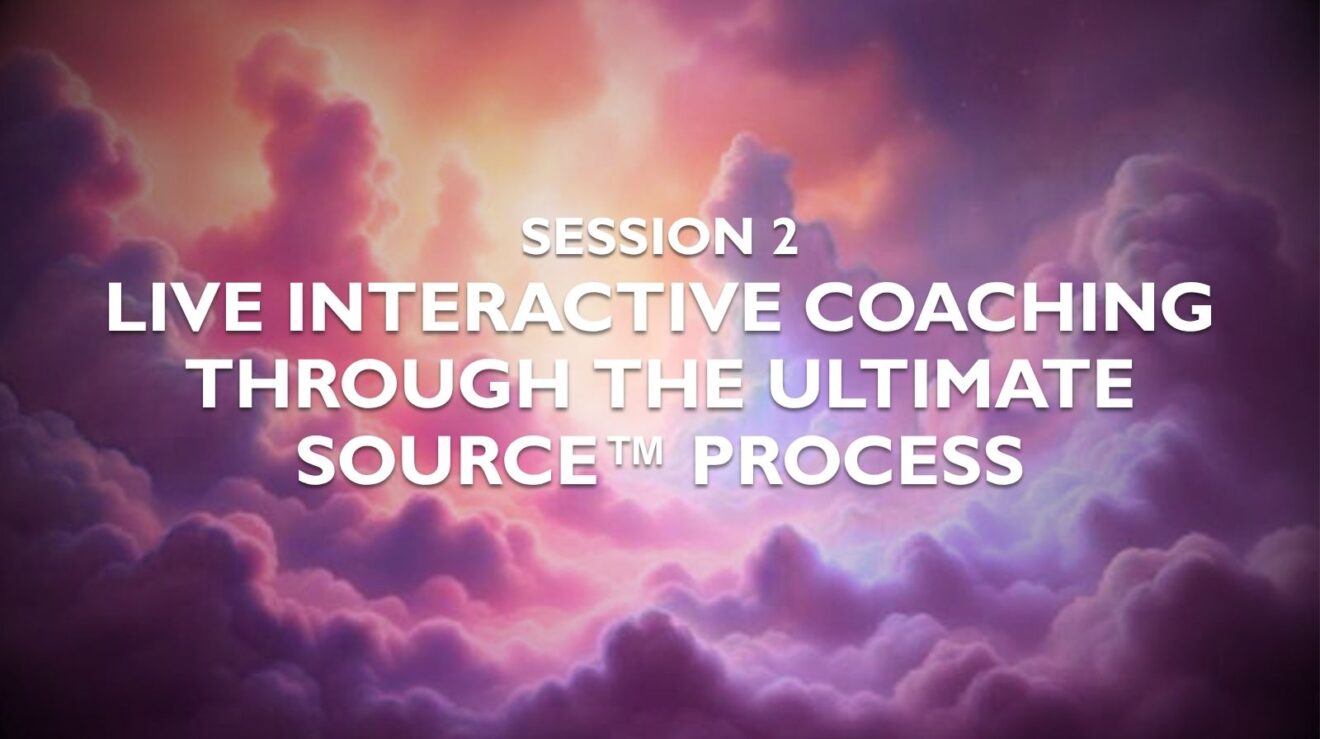 SESSION 2
LIVE INTERACTIVE COACHING THROUGH THE ULTIMATE SOURCE™ PROCESS